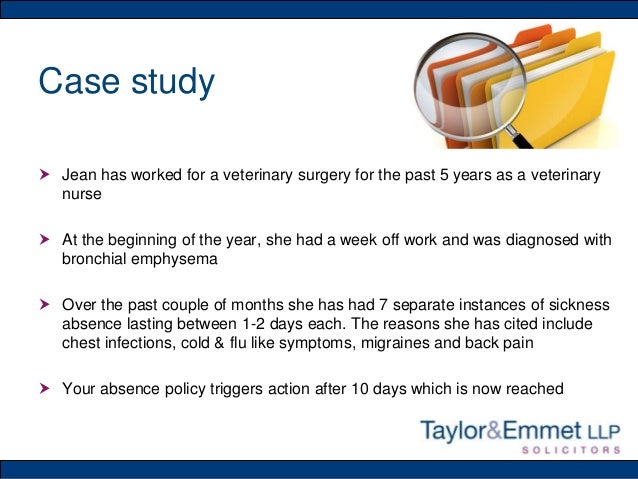 Case study

Jean has worked for a veterinary surgery for the past 5 years as a veterinary nurse

At the beginning of the year, she had a week off work and was diagnosed with bronchial emphysema

Over the past couple of months she has had 7 separate instances of sickness absence lasting between 1-2 days each. The reasons she has cited include chest infections, cold & flu like symptoms, migraines and back pain

Your absence policy triggers action after 10 days which is now reached

Taylor&Emmet LLP
SOLICITORS